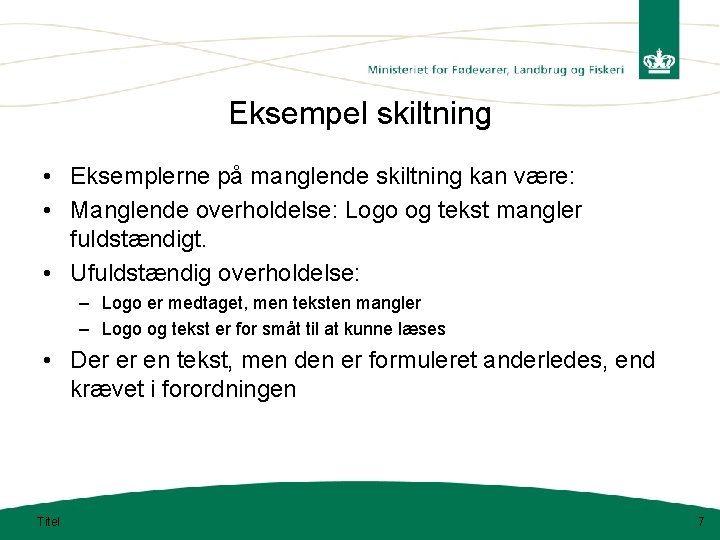 Ministeriet for Fødevarer, Landbrug og Fiskeri

Eksempel skiltning

• Eksemplerne på manglende skiltning kan være:
• Manglende overholdelse: Logo og tekst mangler fuldstændigt.
• Ufuldstændig overholdelse:
– Logo er medtaget, men teksten mangler
– Logo og tekst er for småt til at kunne læses
• Der er en tekst, men den er formuleret anderledes, end krævet i forordningen

Titel

7